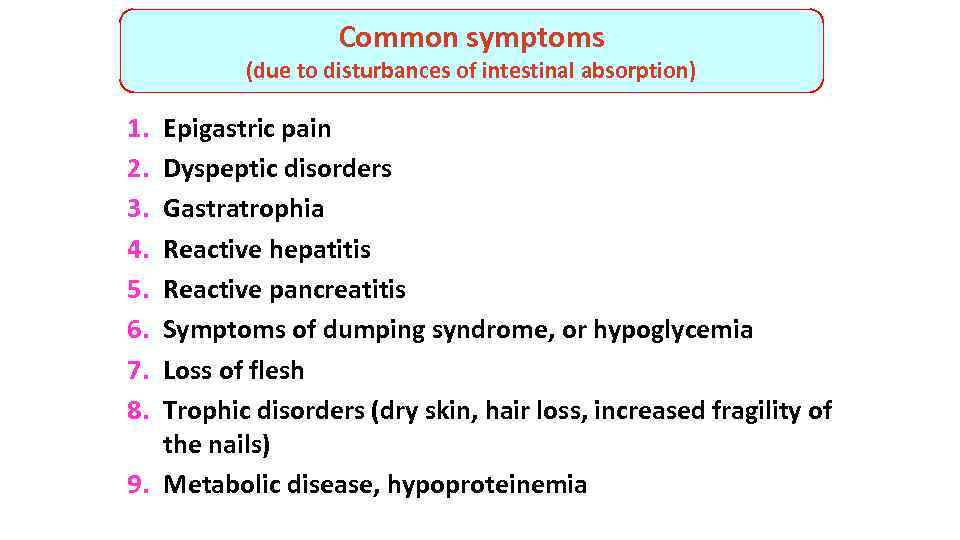 Common symptoms
(due to disturbances of intestinal absorption)

1. Epigastric pain
2. Dyspeptic disorders
3. Gastratrophia
4. Reactive hepatitis
5. Reactive pancreatitis
6. Symptoms of dumping syndrome, or hypoglycemia
7. Loss of flesh
8. Trophic disorders (dry skin, hair loss, increased fragility of the nails)
9. Metabolic disease, hypoproteinemia